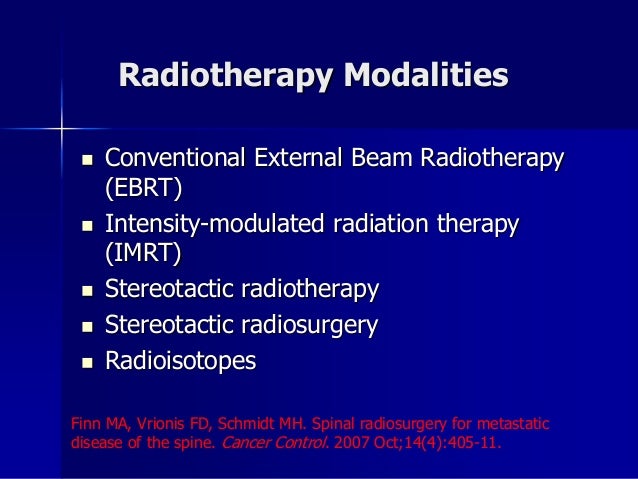 Radiotherapy Modalities

- Conventional External Beam Radiotherapy (EBRT)
- Intensity-modulated radiation therapy (IMRT)
- Stereotactic radiotherapy
- Stereotactic radiosurgery
- Radioisotopes

Finn MA, Vrionis FD, Schmidt MH. Spinal radiosurgery for metastatic disease of the spine. Cancer Control. 2007 Oct;14(4):405-11.